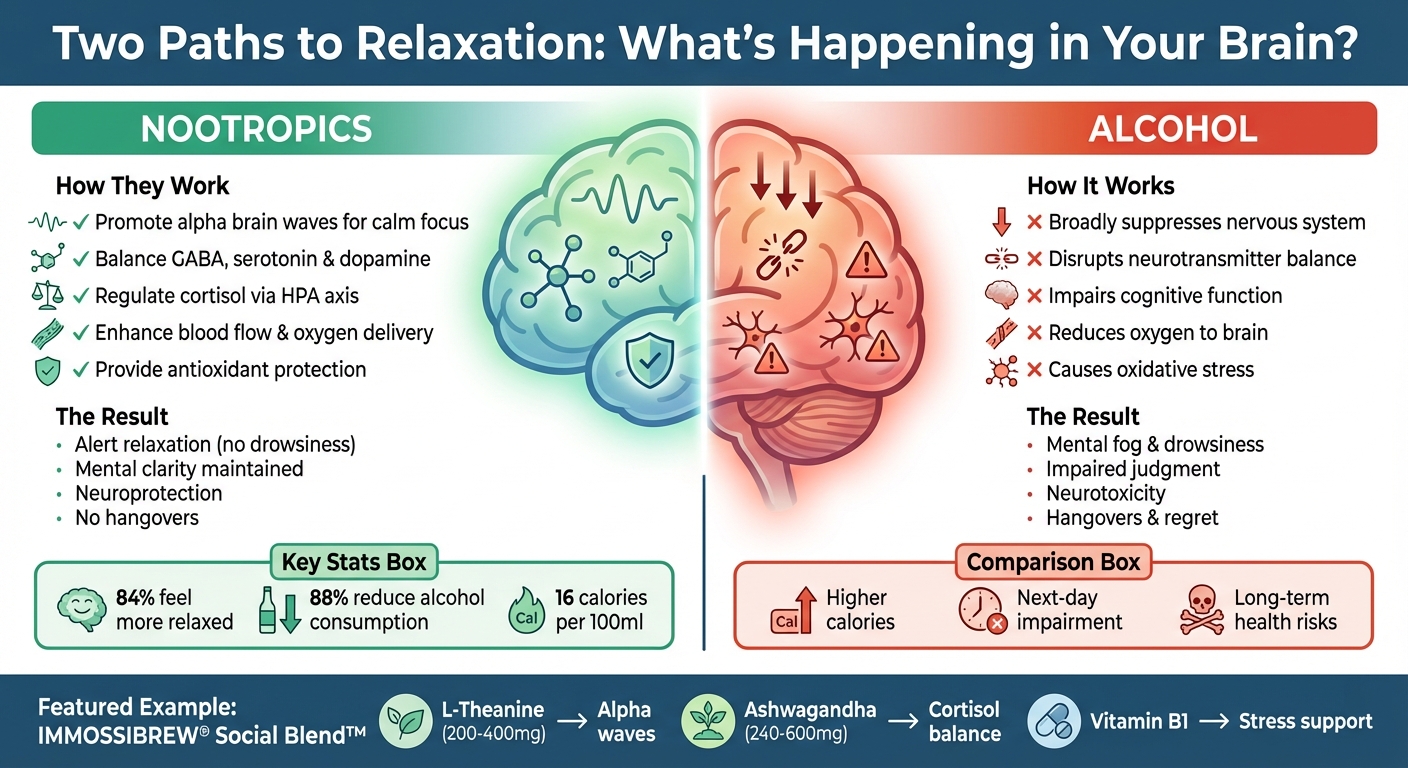 Two Paths to Relaxation: What's Happening in Your Brain?

NOOTROPICS

How They Work
✓ Promote alpha brain waves for calm focus
✓ Balance GABA, serotonin & dopamine
✓ Regulate cortisol via HPA axis
✓ Enhance blood flow & oxygen delivery
✓ Provide antioxidant protection

The Result
• Alert relaxation (no drowsiness)
• Mental clarity maintained
• Neuroprotection
• No hangovers

Key Stats Box
84% feel more relaxed
88% reduce alcohol consumption
Cal
16 calories per 100ml

ALCOHOL

How It Works
✕ Broadly suppresses nervous system
✕ Disrupts neurotransmitter balance
✕ Impairs cognitive function
✕ Reduces oxygen to brain
✕ Causes oxidative stress

The Result
• Mental fog & drowsiness
• Impaired judgment
• Neurotoxicity
• Hangovers & regret

Comparison Box
Cal
Higher calories
Next-day impairment
Long-term health risks

Featured Example: IMMOSSIBREW® Social Blend™
L-Theanine (200-400mg) → Alpha waves
Ashwagandha (240-600mg) → Cortisol balance
Vitamin B1 → Stress support